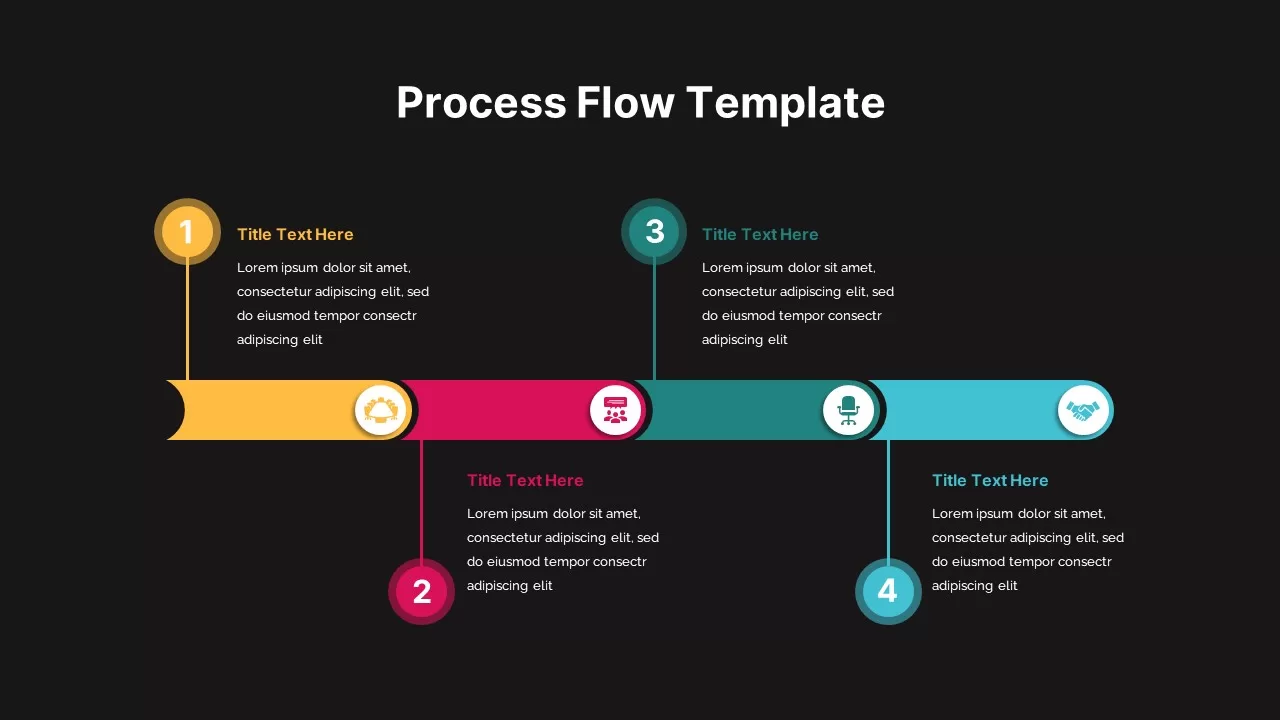 Process Flow Template

1

Title Text Here

Lorem ipsum dolor sit amet, consectetur adipiscing elit, sed do eiusmod tempor consectr adipiscing elit

3

Title Text Here

Lorem ipsum dolor sit amet, consectetur adipiscing elit, sed do eiusmod tempor consectr adipiscing elit

Title Text Here

Lorem ipsum dolor sit amet, consectetur adipiscing elit, sed do eiusmod tempor consectr adipiscing elit

2

Title Text Here

Lorem ipsum dolor sit amet, consectetur adipiscing elit, sed do eiusmod tempor consectr adipiscing elit

4